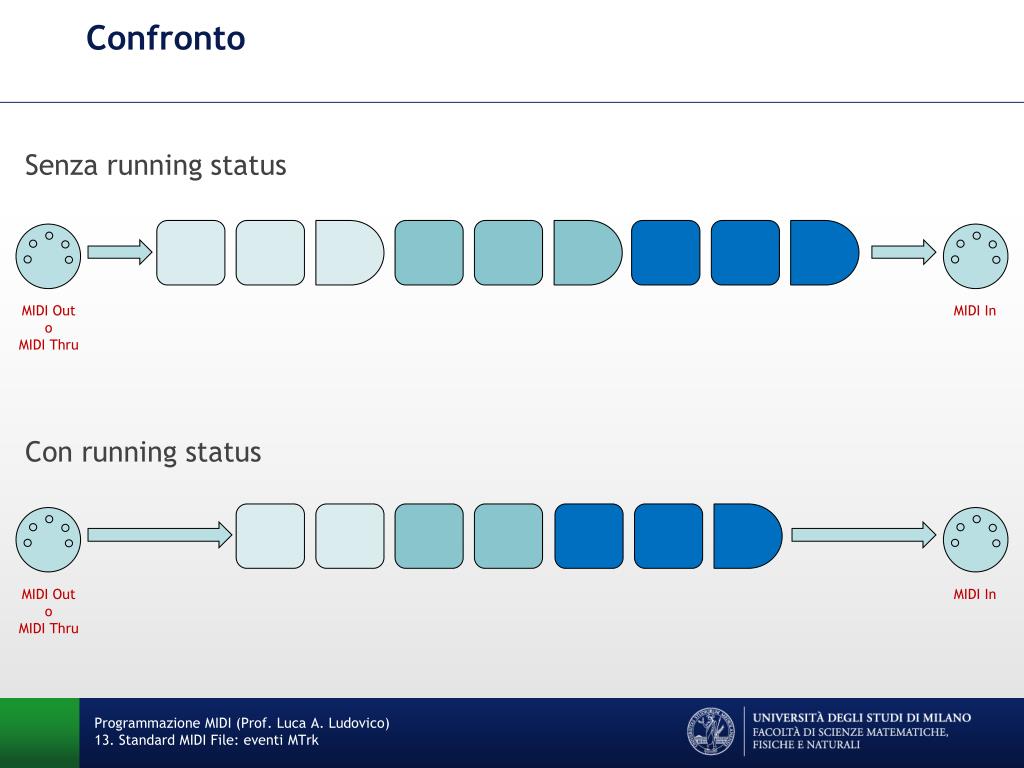 Confronto

Senza running status

MIDI Out
o
MIDI Thru

MIDI In

Con running status

MIDI Out
o
MIDI Thru

MIDI In

Programmazione MIDI (Prof. Luca A. Ludovico)
13. Standard MIDI File: eventi MTrk

UNIVERSITÀ DEGLI STUDI DI MILANO
FACOLTÀ DI SCIENZE MATEMATICHE, FISICHE E NATURALI